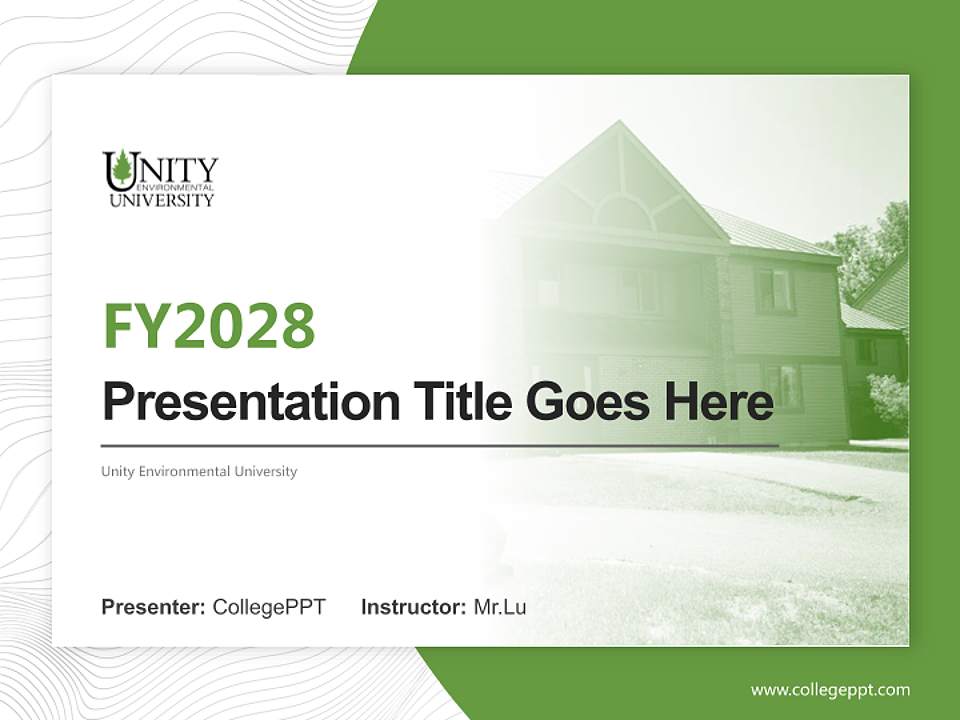 UNITY
ENVIRONMENTAL
UNIVERSITY

FY2028

Presentation Title Goes Here

Unity Environmental University

Presenter: CollegePPT Instructor: Mr.Lu

www.collegeppt.com